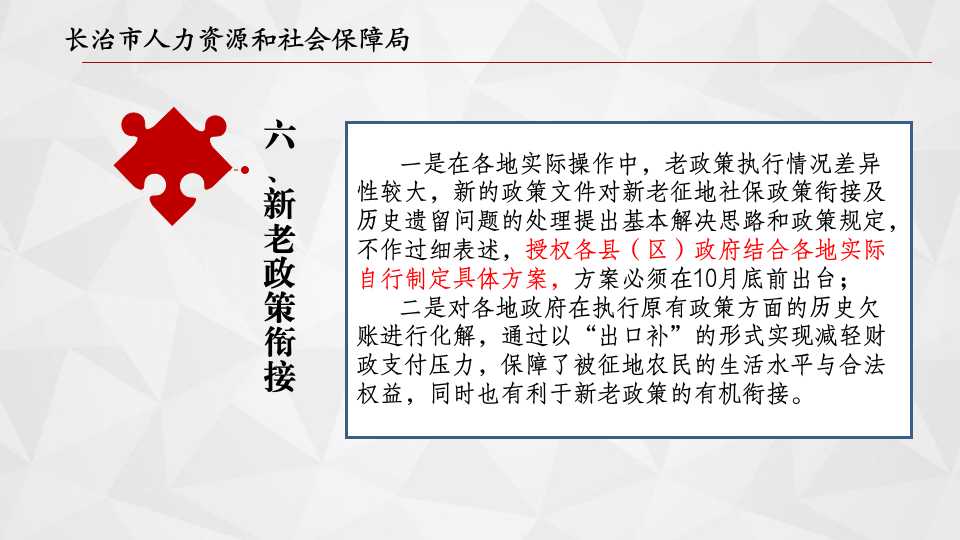 长治市人力资源和社会保障局

六、新老政策衔接

一是在各地实际操作中，老政策执行情况差异性较大，新的政策文件对新老征地社保政策衔接及历史遗留问题的处理提出基本解决思路和政策规定，不作过细表述，授权各县（区）政府结合各地实际自行制定具体方案，方案必须在10月底前出台；

二是对各地政府在执行原有政策方面的历史欠账进行化解，通过以“出口补”的形式实现减轻财政支付压力，保障了被征地农民的生活水平与合法权益，同时也有利于新老政策的有机衔接。